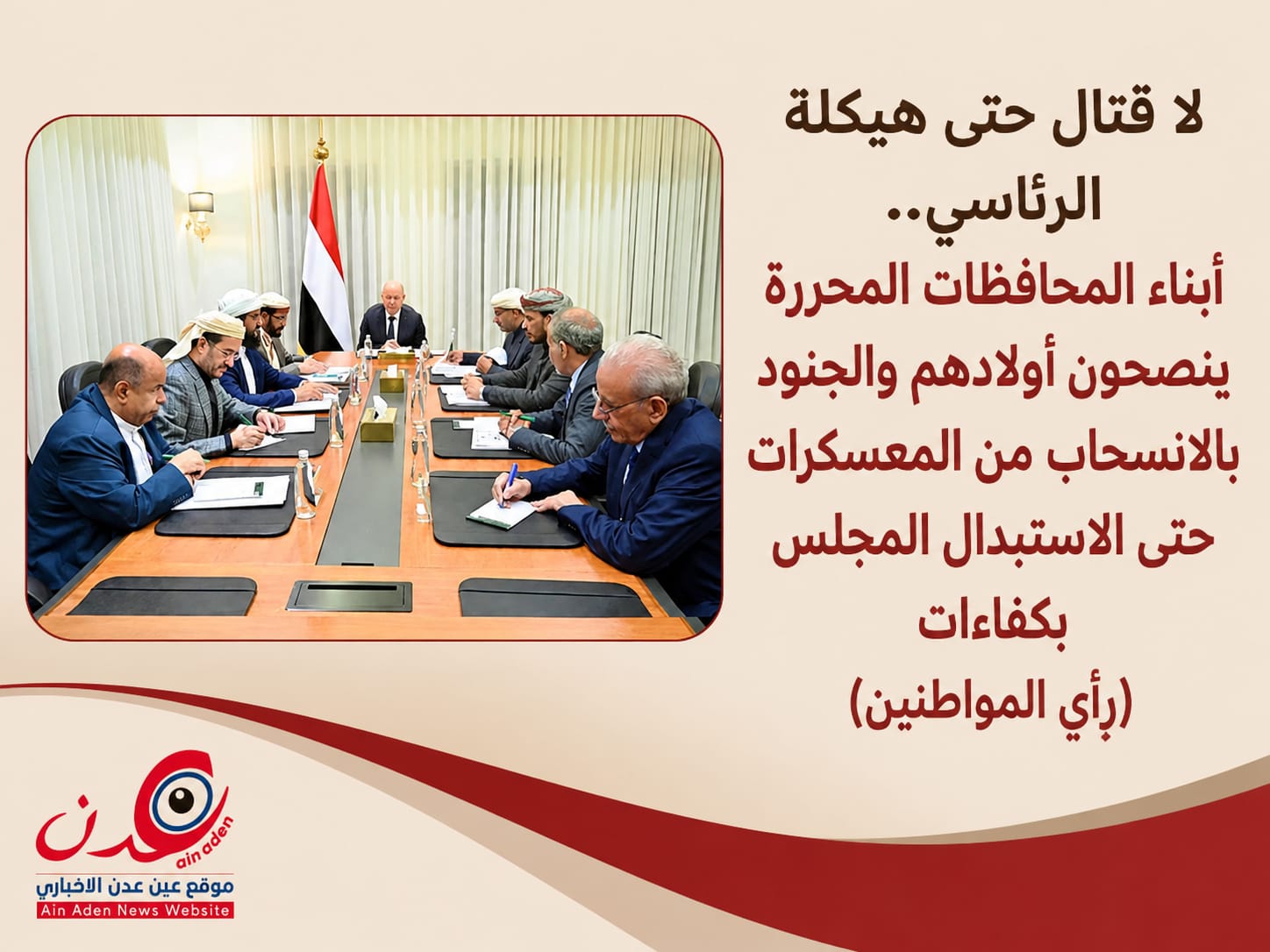 لا قتال حتى هيكلة الرئاسي..
أبناء المحافظات المحررة ينصحون أولادهم والجنود بالانسحاب من المعسكرات حتى الاستبدال المجلس بكفاءات
(رأي المواطنين)

عدن
ain aden
موقع عين عدن الاخباري
Ain Aden News Website